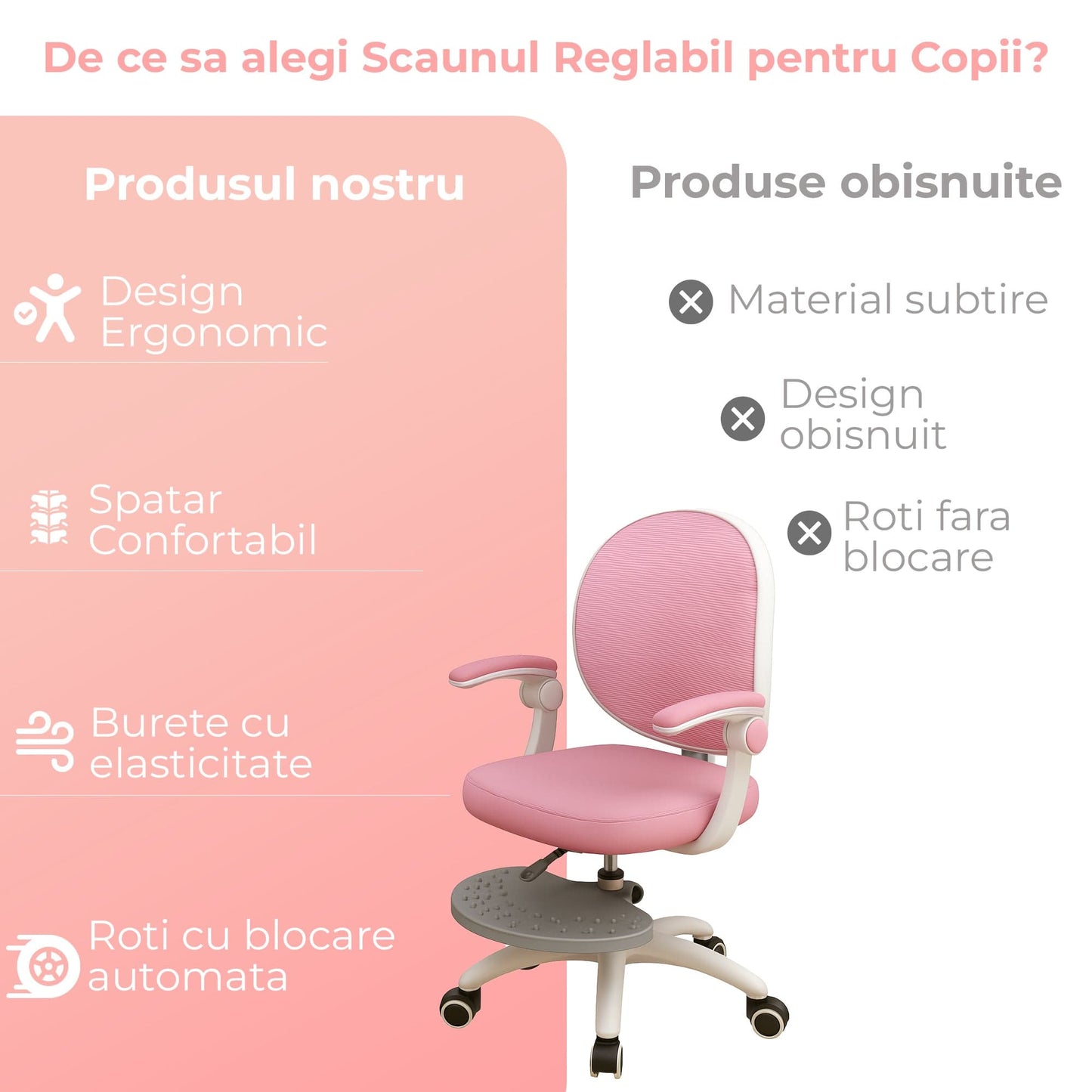 De ce sa alegi Scaunul Reglabil pentru Copii?

Produsul nostru

Design Ergonomic

Spatar Confortabil

Burete cu elasticitate

Roti cu blocare automata

Produse obisnuite

Material subtire

Design obisnuit

Roti fara blocare